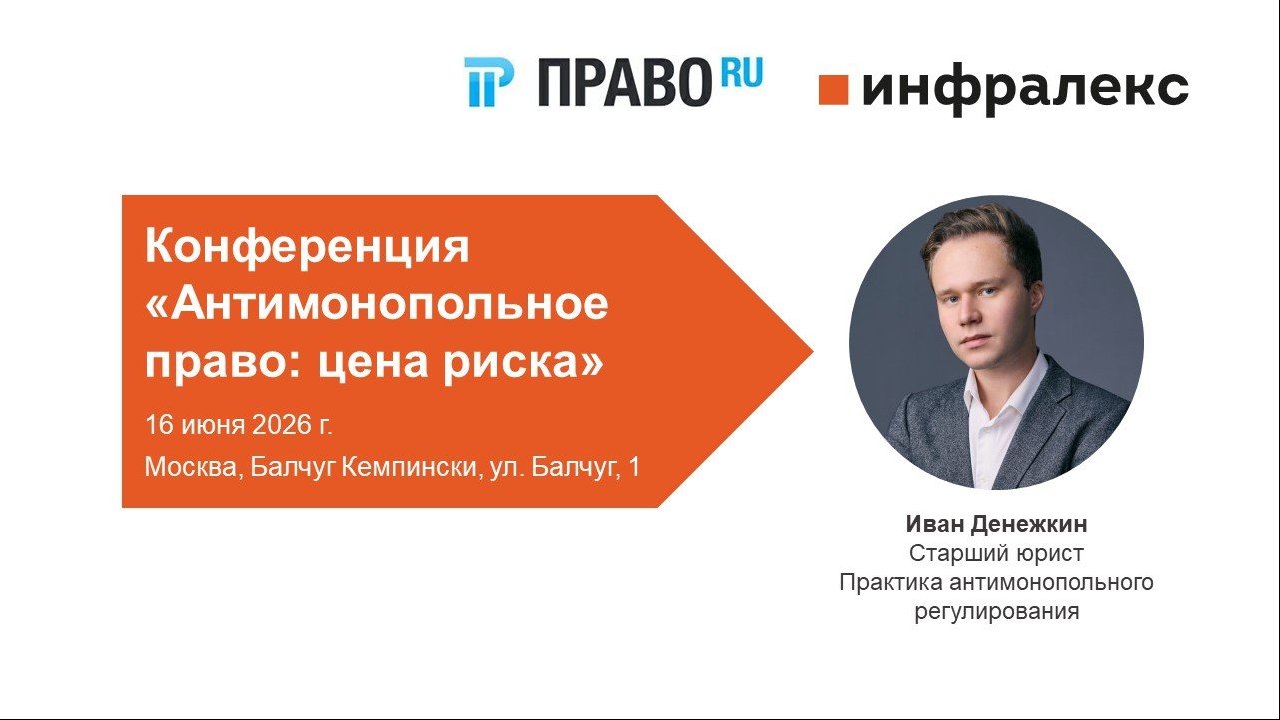 ПРАВО RU

инфралекс

Конференция «Антимонопольное право: цена риска»

16 июня 2026 г.

Москва, Балчуг Кемпински, ул. Балчуг, 1

Иван Денежкин
Старший юрист
Практика антимонопольного регулирования